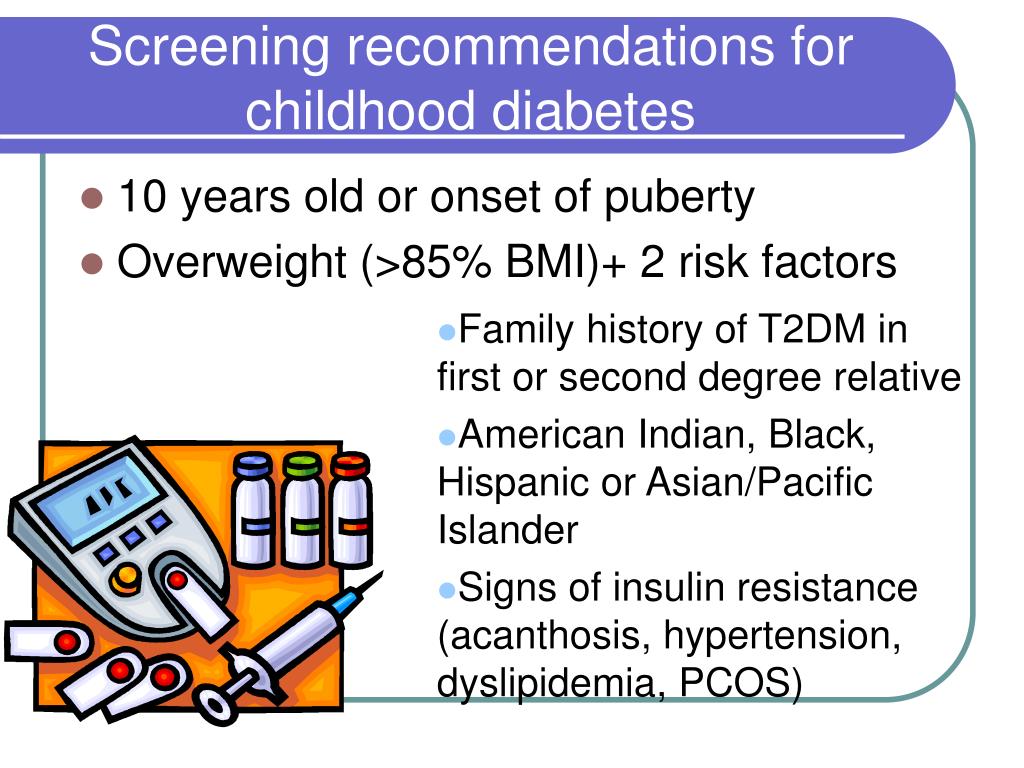 Screening recommendations for childhood diabetes

- 10 years old or onset of puberty
- Overweight (>85% BMI)+ 2 risk factors

- Family history of T2DM in first or second degree relative
- American Indian, Black, Hispanic or Asian/Pacific Islander
- Signs of insulin resistance (acanthosis, hypertension, dyslipidemia, PCOS)